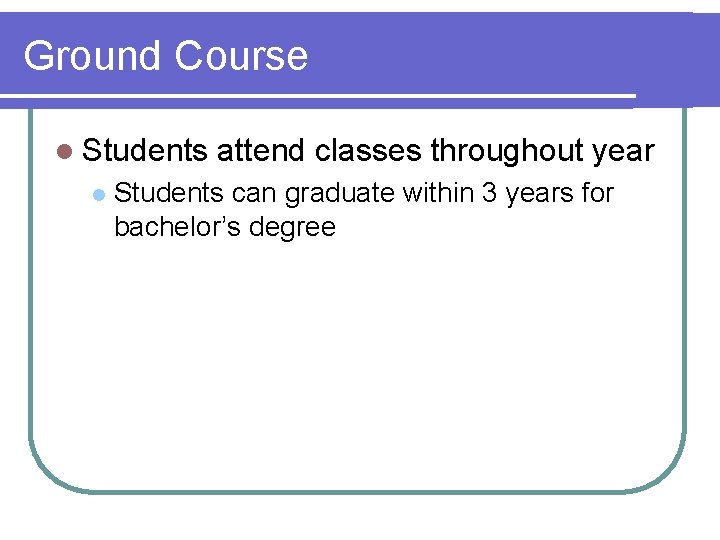 Ground Course

• Students attend classes throughout year
• Students can graduate within 3 years for bachelor's degree